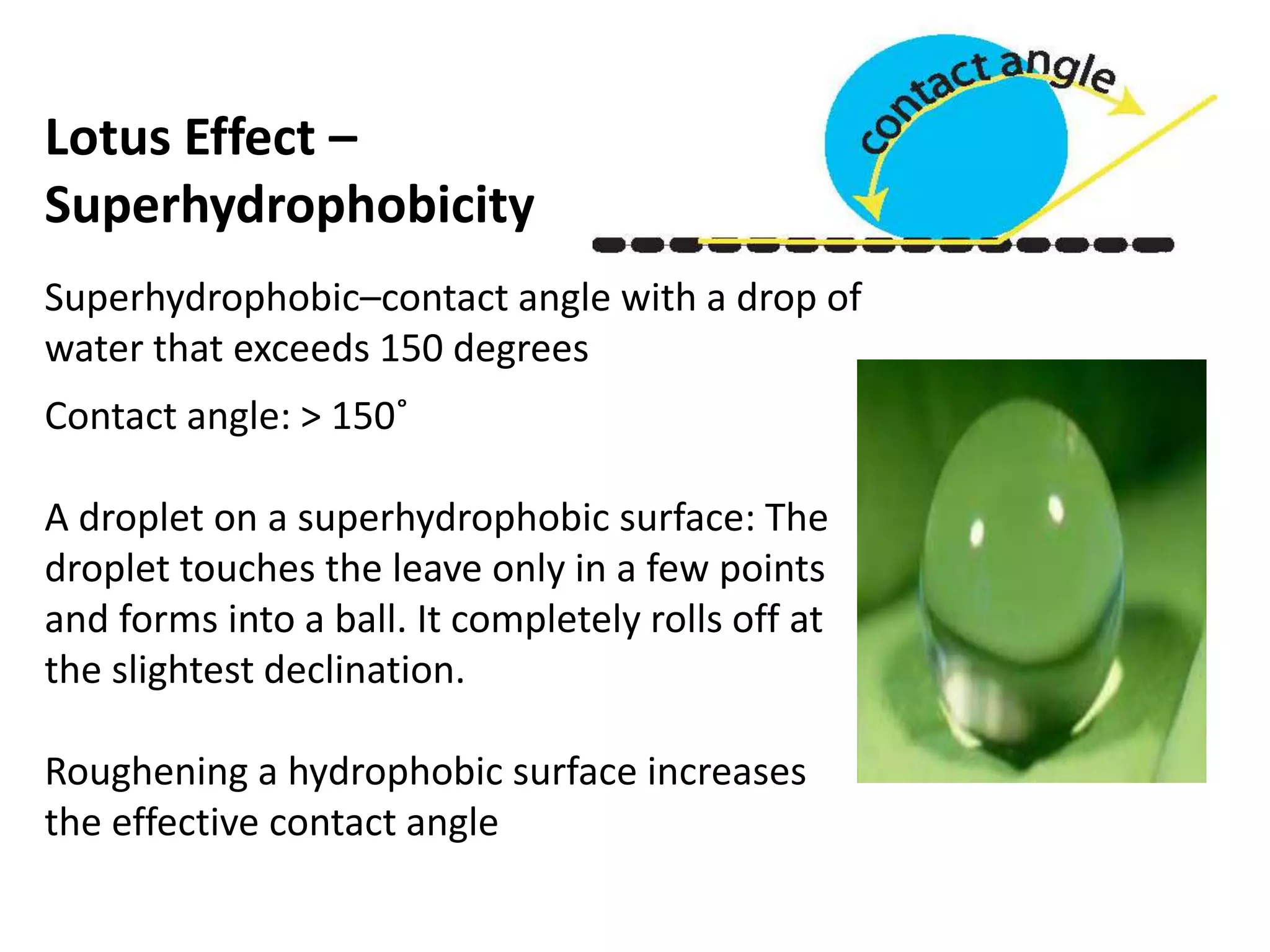 Lotus Effect – Superhydrophobicity

contact angle

Superhydrophobic–contact angle with a drop of water that exceeds 150 degrees

Contact angle: > 150˚

A droplet on a superhydrophobic surface: The droplet touches the leave only in a few points and forms into a ball. It completely rolls off at the slightest declination.

Roughening a hydrophobic surface increases the effective contact angle